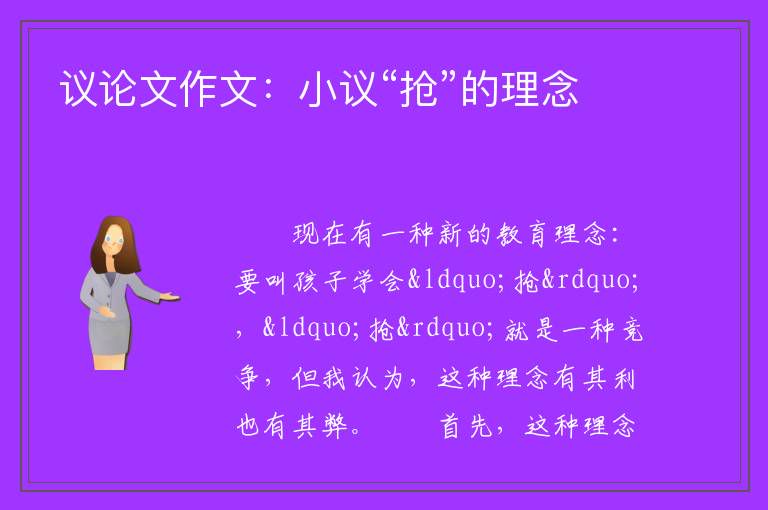 议论文作文：小议“抢”的理念

现在有一种新的教育理念：要叫孩子学会&ldquo;抢&rdquo;，&ldquo;抢&rdquo;就是一种竞争，但我认为，这种理念有其利也有其弊。　　首先，这种理念